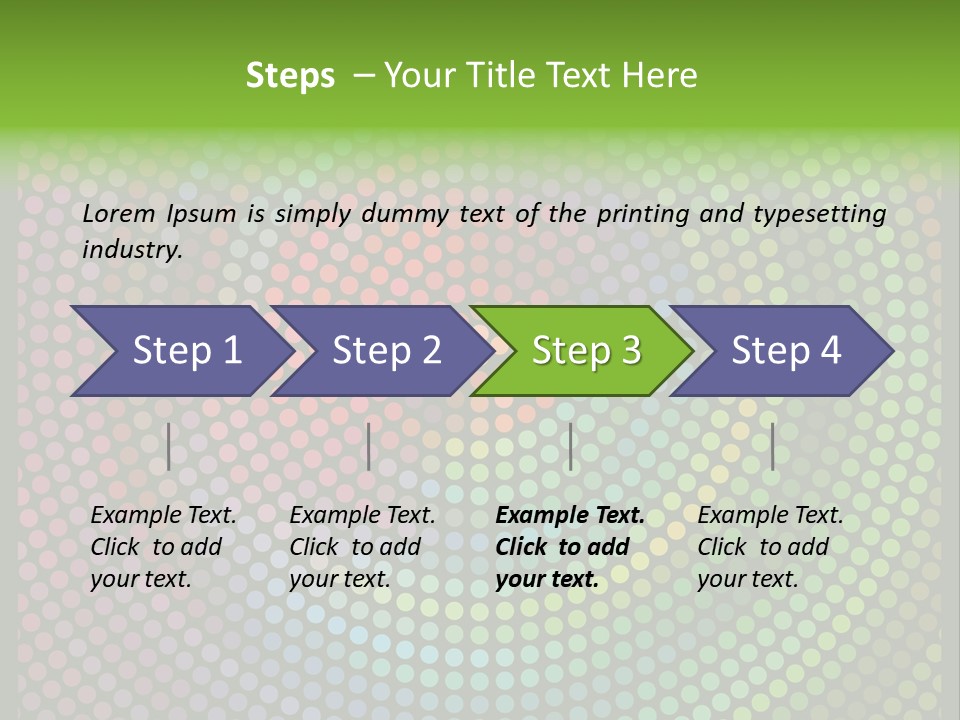 Steps – Your Title Text Here

Lorem Ipsum is simply dummy text of the printing and typesetting industry.

Step 1

Step 2

Step 3

Step 4

Example Text. Click to add your text.

Example Text. Click to add your text.

Example Text. Click to add your text.

Example Text. Click to add your text.